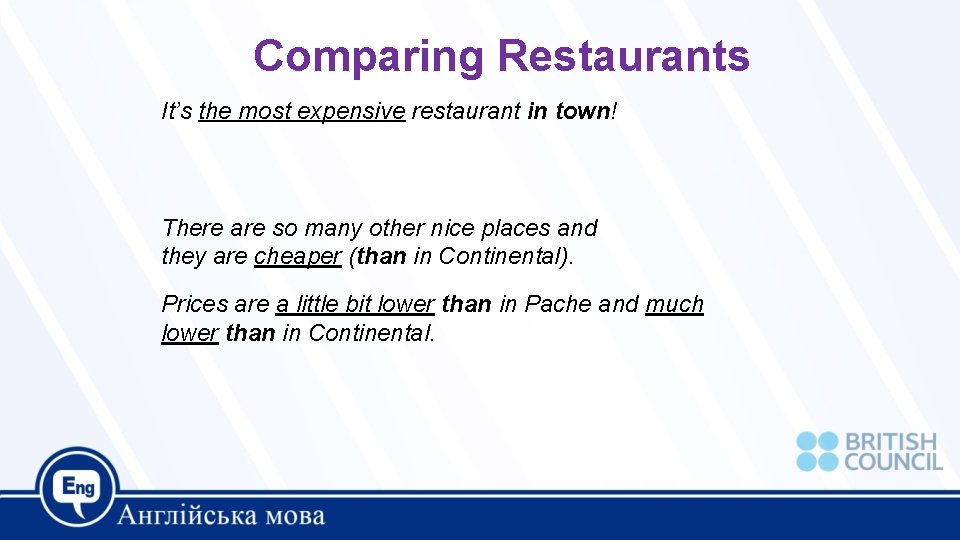 Comparing Restaurants

It's the most expensive restaurant in town!

There are so many other nice places and they are cheaper (than in Continental).

Prices are a little bit lower than in Pache and much lower than in Continental.

BRITISH COUNCIL

Eng

Англійська мова